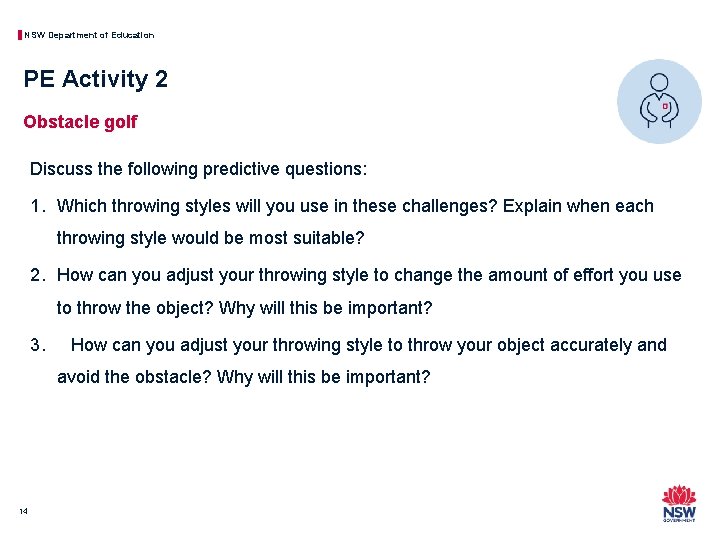 NSW Department of Education

PE Activity 2

Obstacle golf

Discuss the following predictive questions:

1. Which throwing styles will you use in these challenges? Explain when each throwing style would be most suitable?

2. How can you adjust your throwing style to change the amount of effort you use to throw the object? Why will this be important?

3. How can you adjust your throwing style to throw your object accurately and avoid the obstacle? Why will this be important?

14

NSW GOVERNMENT